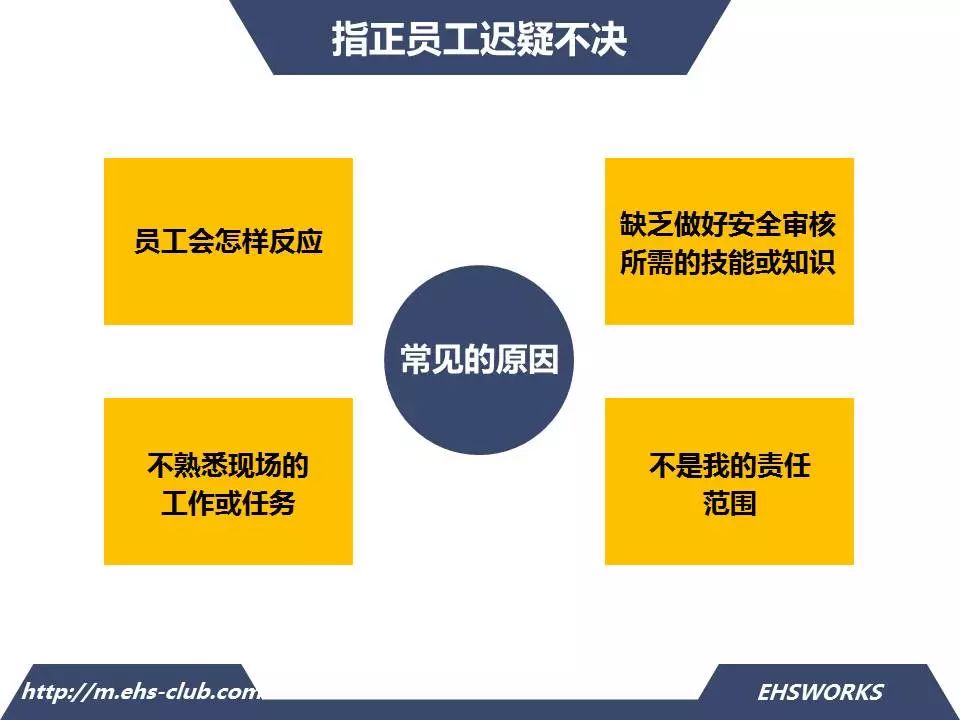 指正员工迟疑不决

员工会怎样反应

缺乏做好安全审核所需的技能或知识

常见的原因

不熟悉现场的工作或任务

不是我的责任范围

http://m.ehs-club.com

EHSWORKS